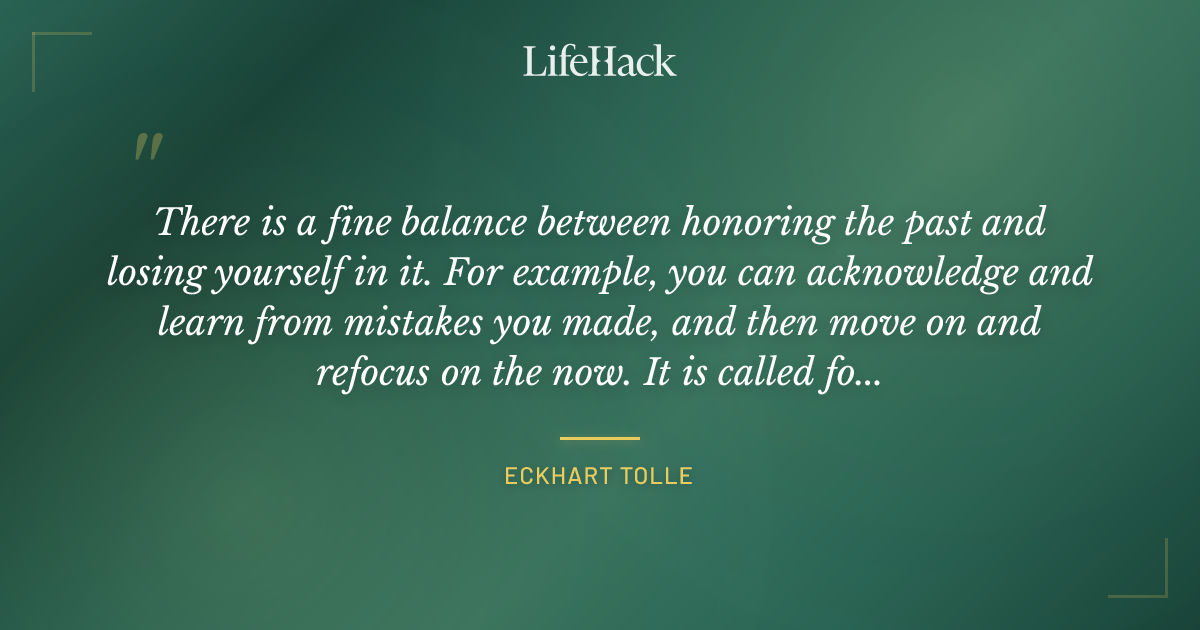 LifeHack

"

There is a fine balance between honoring the past and losing yourself in it. For example, you can acknowledge and learn from mistakes you made, and then move on and refocus on the now. It is called fo...

ECKHART TOLLE